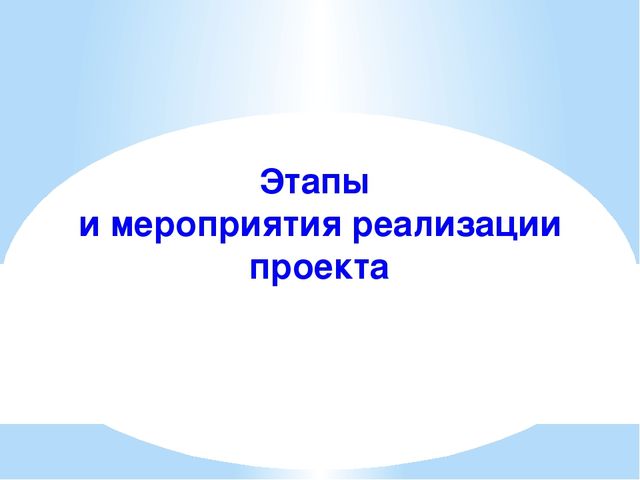 Этапы
и мероприятия реализации проекта